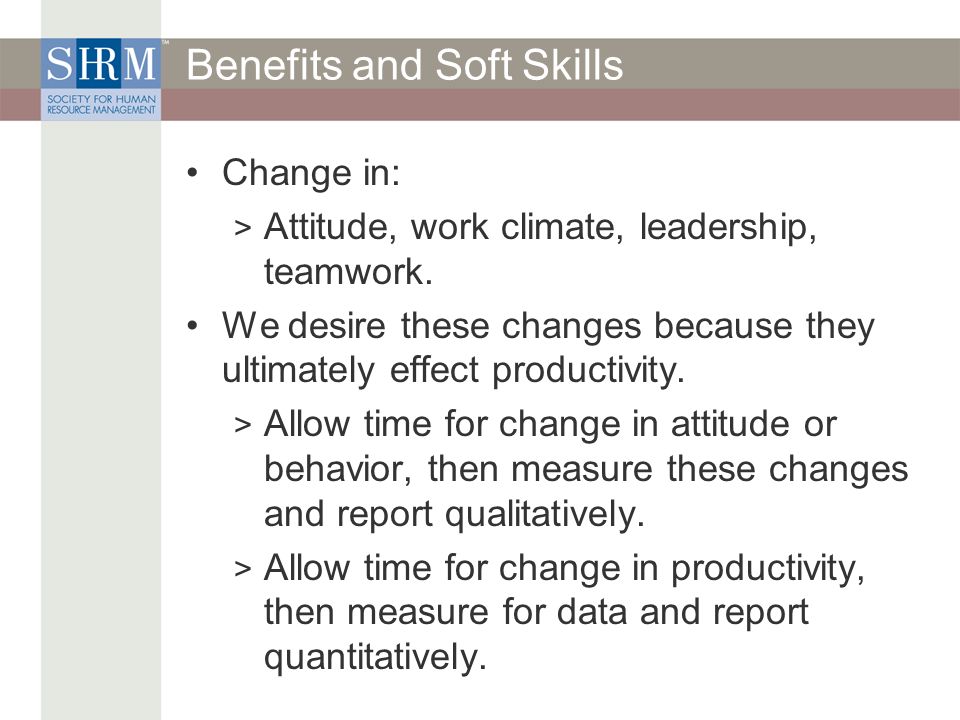 SHRM™
SOCIETY FOR HUMAN RESOURCE MANAGEMENT

Benefits and Soft Skills

• Change in:
> Attitude, work climate, leadership, teamwork.
• We desire these changes because they ultimately effect productivity.
> Allow time for change in attitude or behavior, then measure these changes and report qualitatively.
> Allow time for change in productivity, then measure for data and report quantitatively.